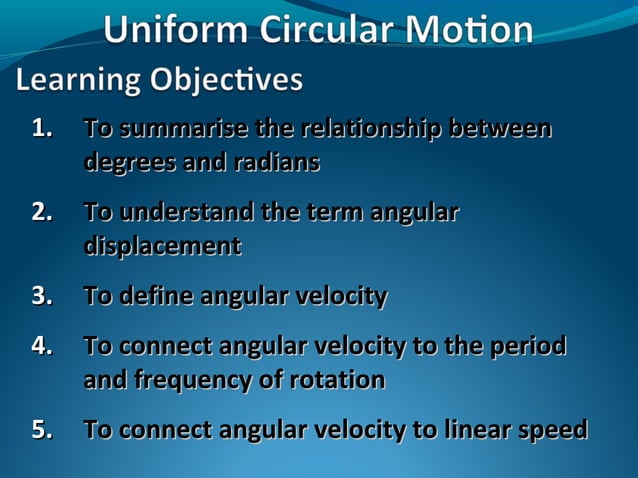 Uniform Circular Motion

Learning Objectives

1. To summarise the relationship between degrees and radians

2. To understand the term angular displacement

3. To define angular velocity

4. To connect angular velocity to the period and frequency of rotation

5. To connect angular velocity to linear speed